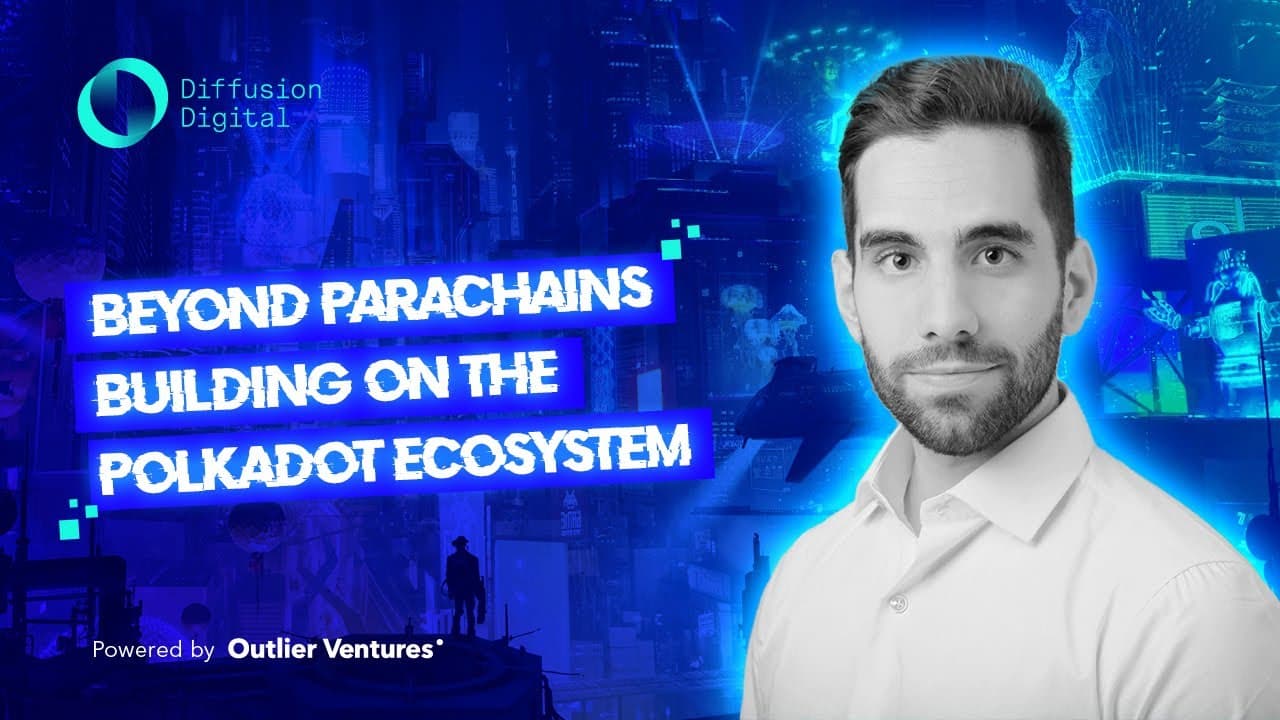 Diffusion Digital

BEYOND PARACHAINS
BUILDING ON THE
POLKADOT ECOSYSTEM

Powered by Outlier Ventures